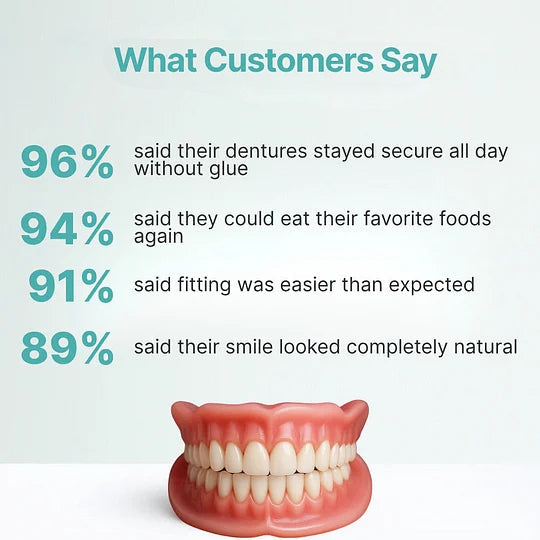 What Customers Say

96% said their dentures stayed secure all day without glue

94% said they could eat their favorite foods again

91% said fitting was easier than expected

89% said their smile looked completely natural